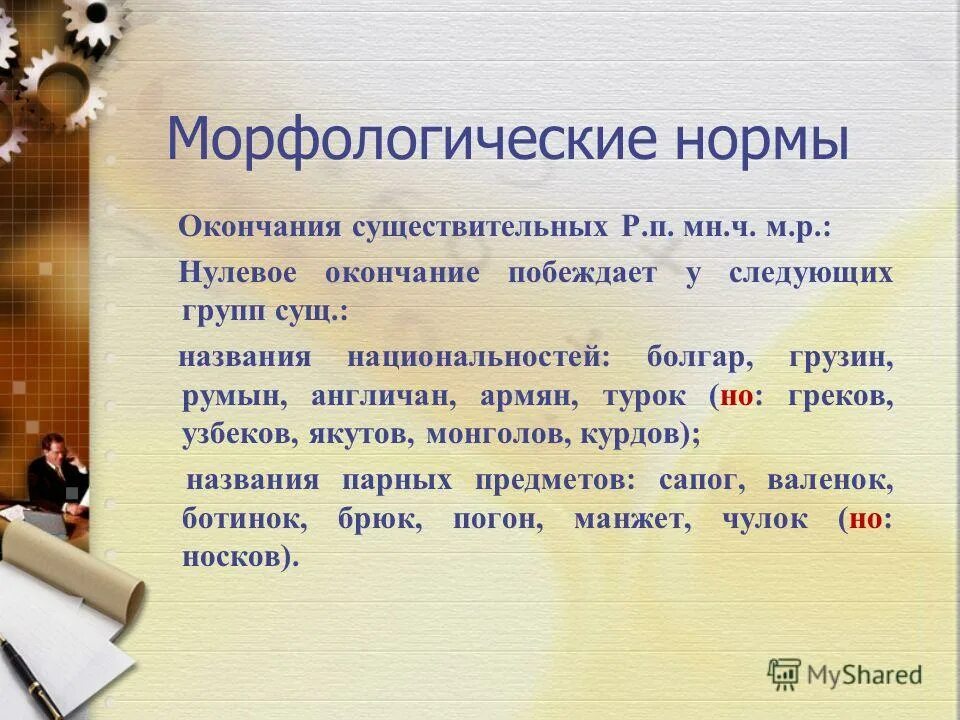 Морфологические нормы

Окончания существительных Р.п. мн.ч. м.р.:

Нулевое окончание побеждает у следующих групп сущ.:

названия национальностей: болгар, грузин, румын, англичан, армян, турок (но: греков, узбеков, якутов, монголов, курдов);

названия парных предметов: сапог, валенок, ботинок, брюк, погон, манжет, чулок (но: носков).

MyShared